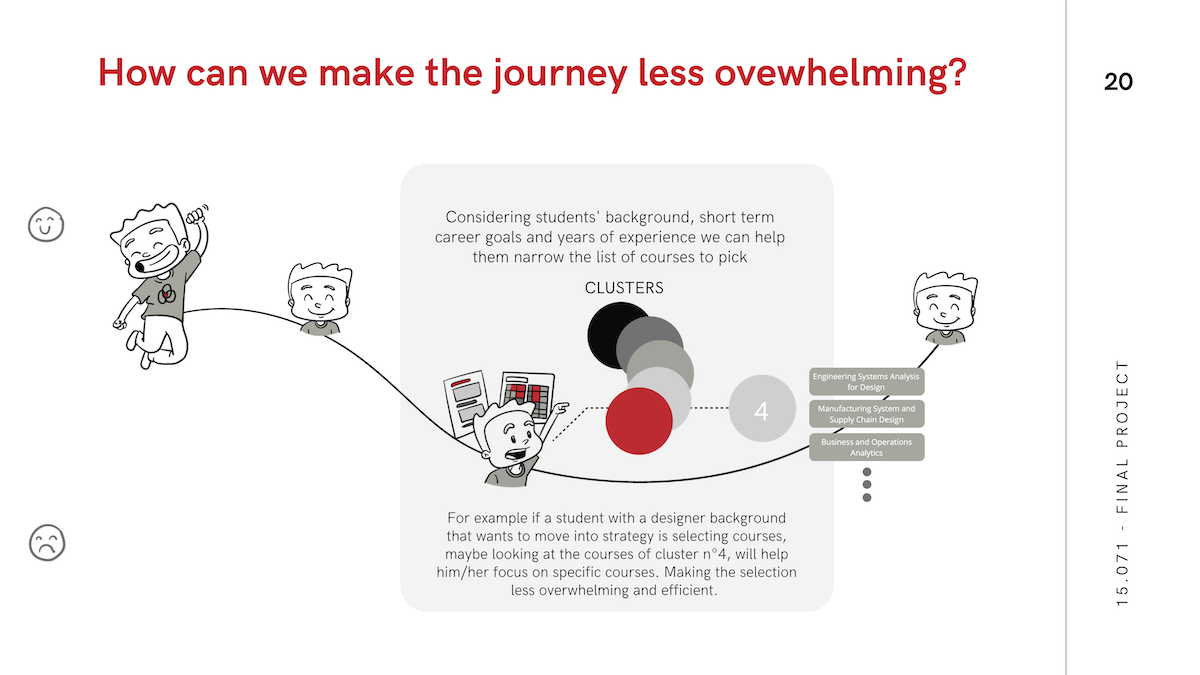 How can we make the journey less ovewhelming?

20

Considering students' background, short term career goals and years of experience we can help them narrow the list of courses to pick

CLUSTERS

4

Engineering Systems Analysis for Design

Manufacturing System and Supply Chain Design

Business and Operations Analytics

For example if a student with a designer background that wants to move into strategy is selecting courses, maybe looking at the courses of cluster n°4, will help him/her focus on specific courses. Making the selection less overwhelming and efficient.

15.071 - FINAL PROJECT